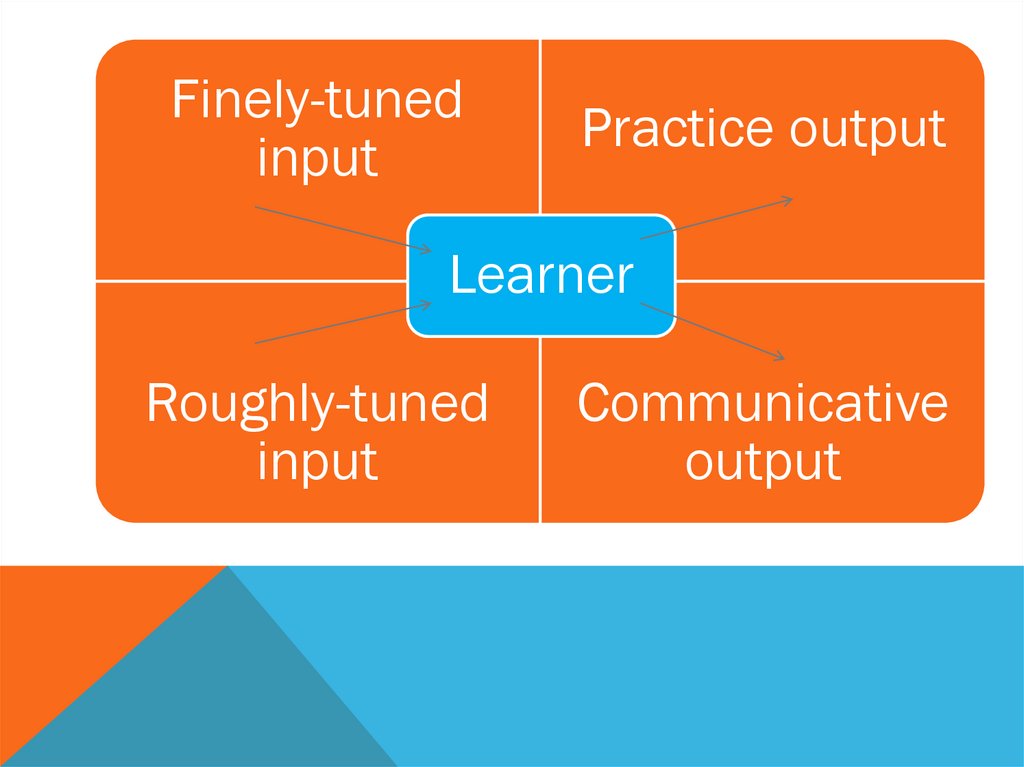 Finely-tuned input

Practice output

Learner

Roughly-tuned input

Communicative output